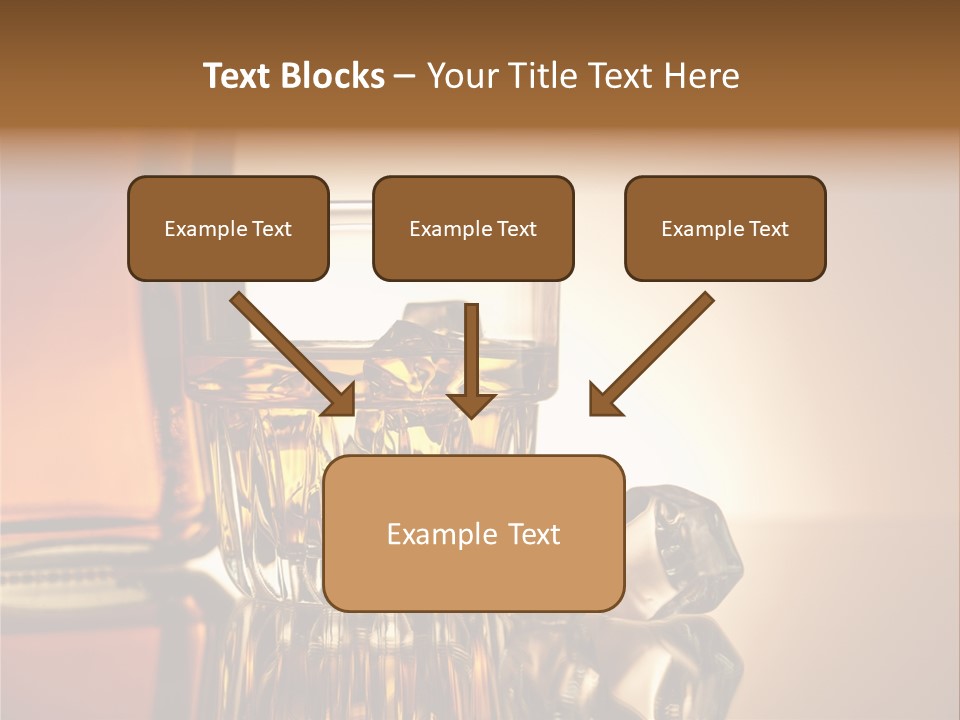 Text Blocks – Your Title Text Here

Example Text

Example Text

Example Text

Example Text